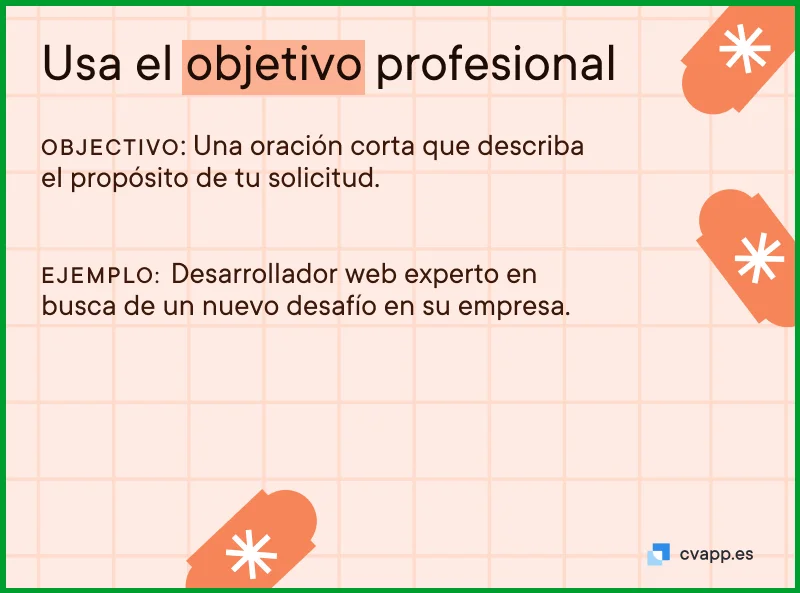 Usa el objetivo profesional

OBJECTIVO: Una oración corta que describa el propósito de tu solicitud.

EJEMPLO: Desarrollador web experto en busca de un nuevo desafío en su empresa.

cvapp.es